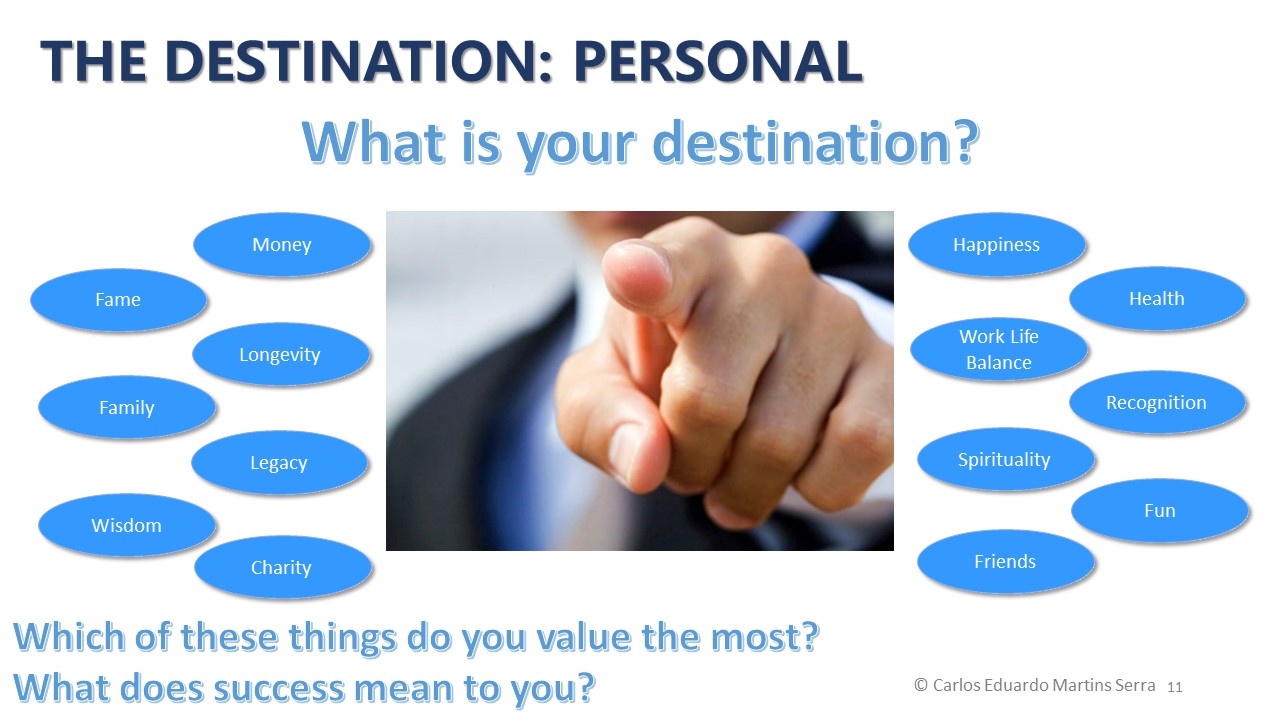 THE DESTINATION: PERSONAL

What is your destination?

Money

Fame

Longevity

Family

Legacy

Wisdom

Charity

Happiness

Health

Work Life Balance

Recognition

Spirituality

Fun

Friends

Which of these things do you value the most?
What does success mean to you?

© Carlos Eduardo Martins Serra 11